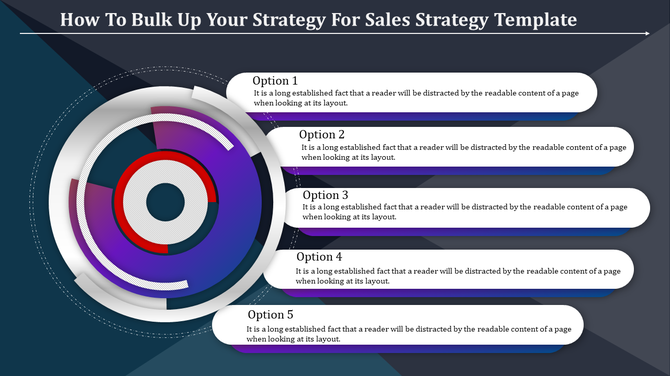 How To Bulk Up Your Strategy For Sales Strategy Template

Option 1
It is a long established fact that a reader will be distracted by the readable content of a page when looking at its layout.

Option 2
It is a long established fact that a reader will be distracted by the readable content of a page when looking at its layout.

Option 3
It is a long established fact that a reader will be distracted by the readable content of a page when looking at its layout.

Option 4
It is a long established fact that a reader will be distracted by the readable content of a page when looking at its layout.

Option 5
It is a long established fact that a reader will be distracted by the readable content of a page when looking at its layout.